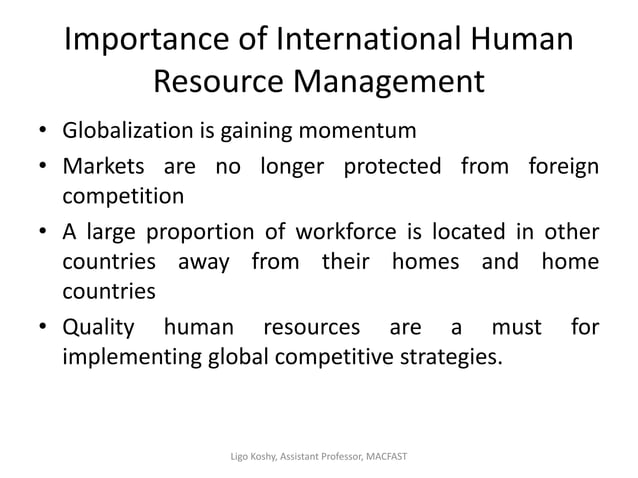 Importance of International Human Resource Management

• Globalization is gaining momentum
• Markets are no longer protected from foreign competition
• A large proportion of workforce is located in other countries away from their homes and home countries
• Quality human resources are a must for implementing global competitive strategies.

Ligo Koshy, Assistant Professor, MACFAST